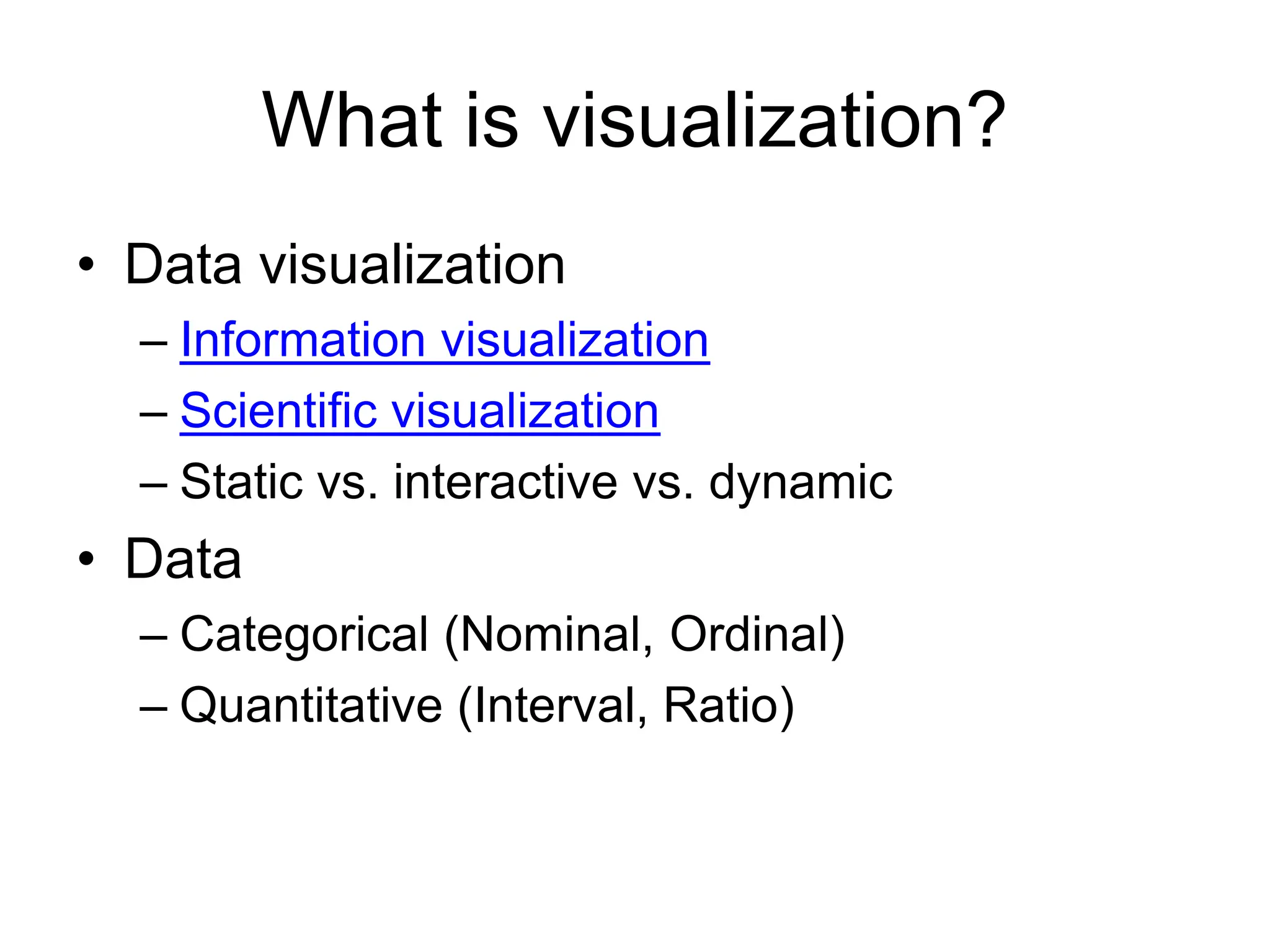 What is visualization?

• Data visualization
– Information visualization
– Scientific visualization
– Static vs. interactive vs. dynamic

• Data
– Categorical (Nominal, Ordinal)
– Quantitative (Interval, Ratio)